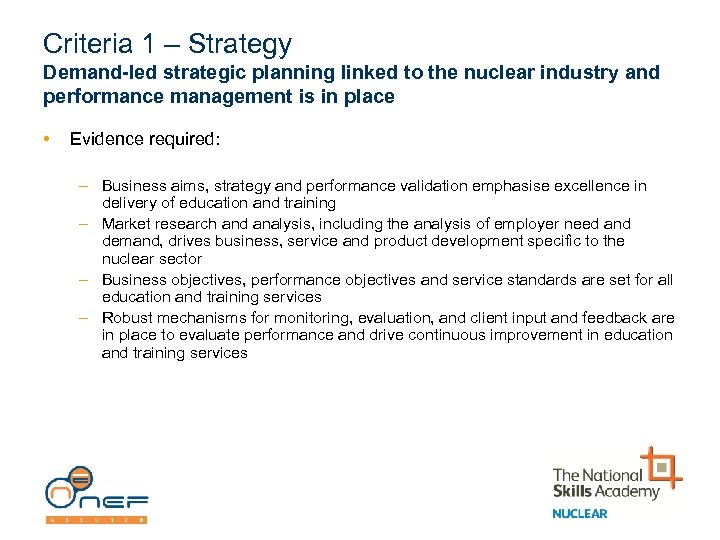 Criteria 1 – Strategy
Demand-led strategic planning linked to the nuclear industry and performance management is in place

• Evidence required:

– Business aims, strategy and performance validation emphasise excellence in delivery of education and training
– Market research and analysis, including the analysis of employer need and demand, drives business, service and product development specific to the nuclear sector
– Business objectives, performance objectives and service standards are set for all education and training services
– Robust mechanisms for monitoring, evaluation, and client input and feedback are in place to evaluate performance and drive continuous improvement in education and training services

nef
ASSURED

The National Skills Academy
NUCLEAR